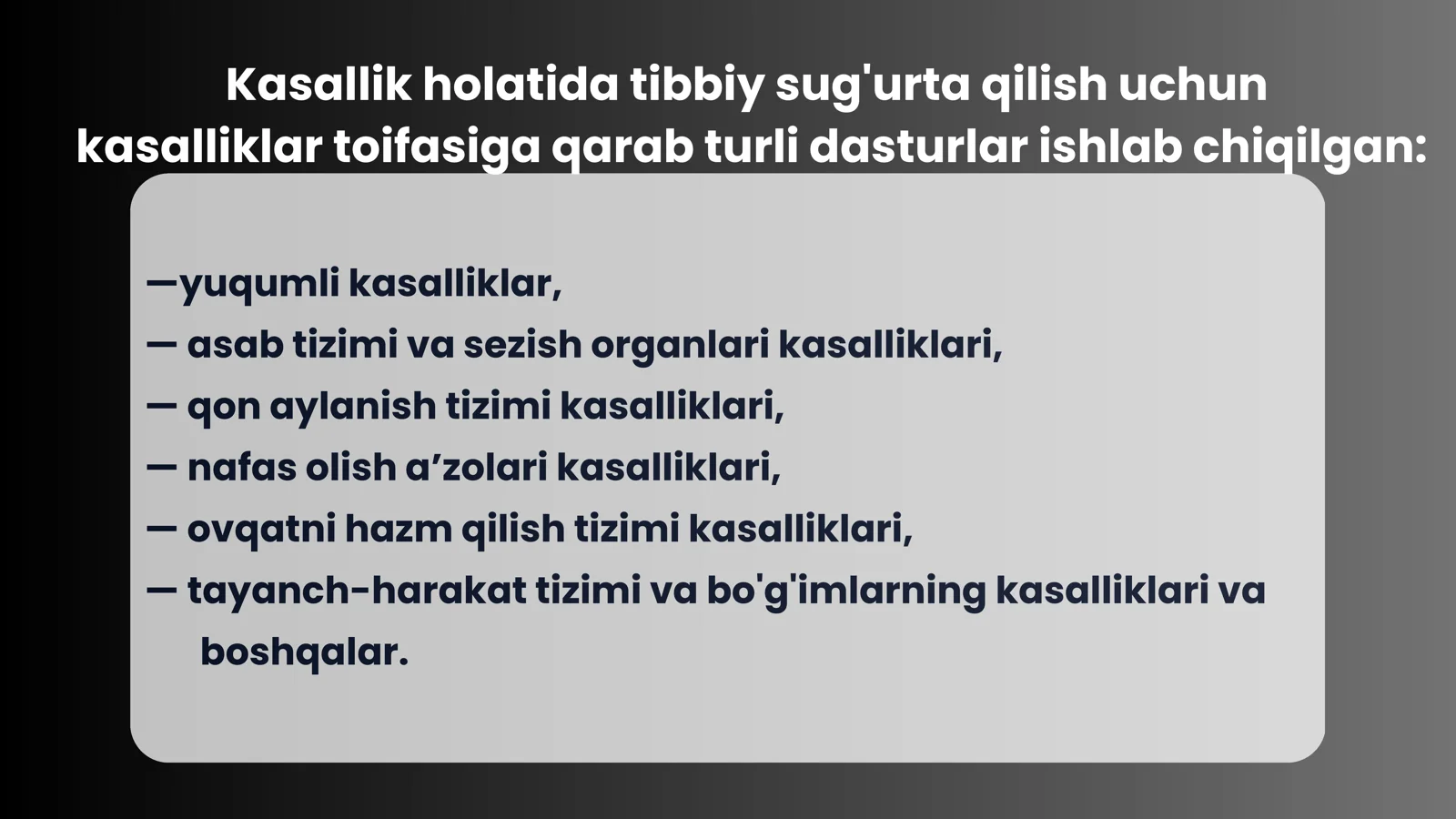 Kasallik holatida tibbiy sug'urta qilish uchun kasalliklar toifasiga qarab turli dasturlar ishlab chiqilgan:

—yuqumli kasalliklar,
— asab tizimi va sezish organlari kasalliklari,
— qon aylanish tizimi kasalliklari,
— nafas olish a’zolari kasalliklari,
— ovqatni hazm qilish tizimi kasalliklari,
— tayanch-harakat tizimi va bo'g'imlarning kasalliklari va boshqalar.